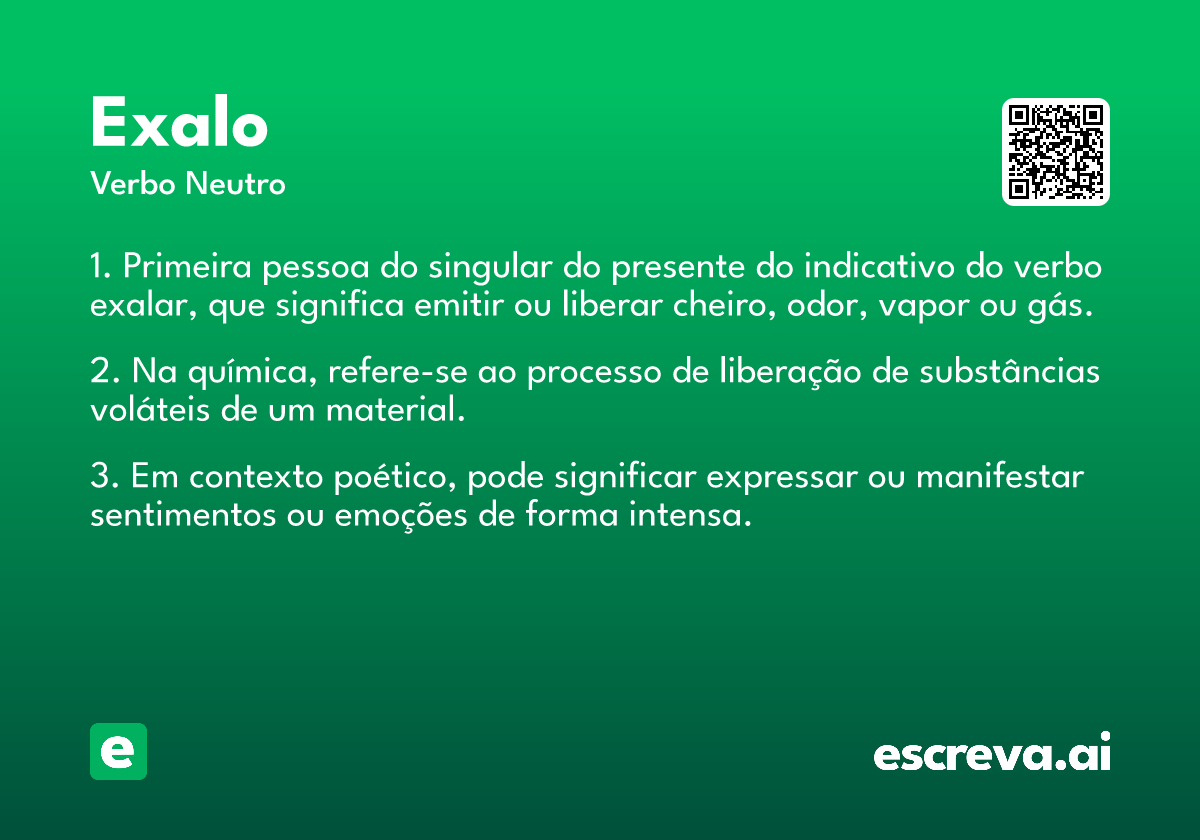 Exalo
Verbo Neutro

1. Primeira pessoa do singular do presente do indicativo do verbo exalar, que significa emitir ou liberar cheiro, odor, vapor ou gás.

2. Na química, refere-se ao processo de liberação de substâncias voláteis de um material.

3. Em contexto poético, pode significar expressar ou manifestar sentimentos ou emoções de forma intensa.

e

escreva.ai